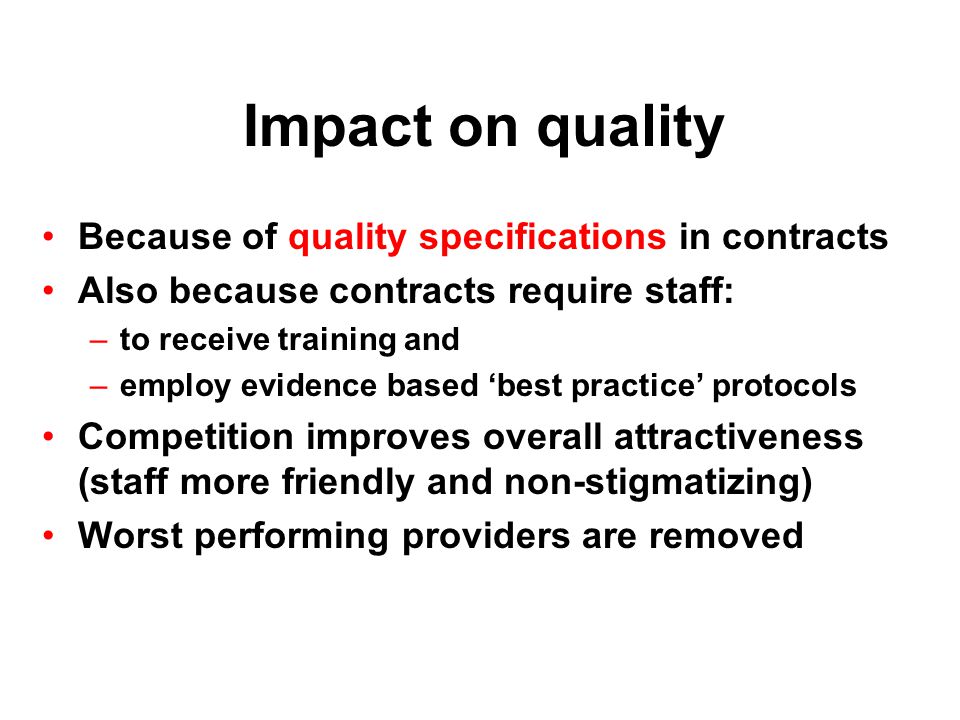 Impact on quality

• Because of quality specifications in contracts
• Also because contracts require staff:
– to receive training and
– employ evidence based ‘best practice’ protocols
• Competition improves overall attractiveness (staff more friendly and non-stigmatizing)
• Worst performing providers are removed